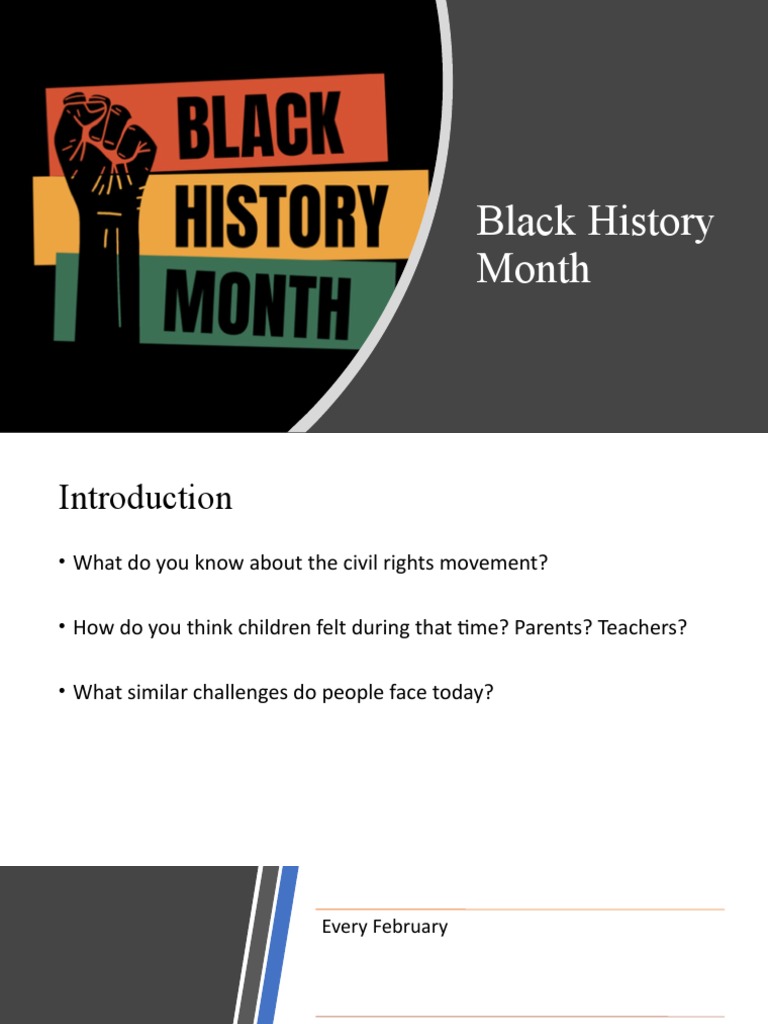 BLACK HISTORY MONTH

Black History Month

Introduction

• What do you know about the civil rights movement?

• How do you think children felt during that time? Parents? Teachers?

• What similar challenges do people face today?

Every February